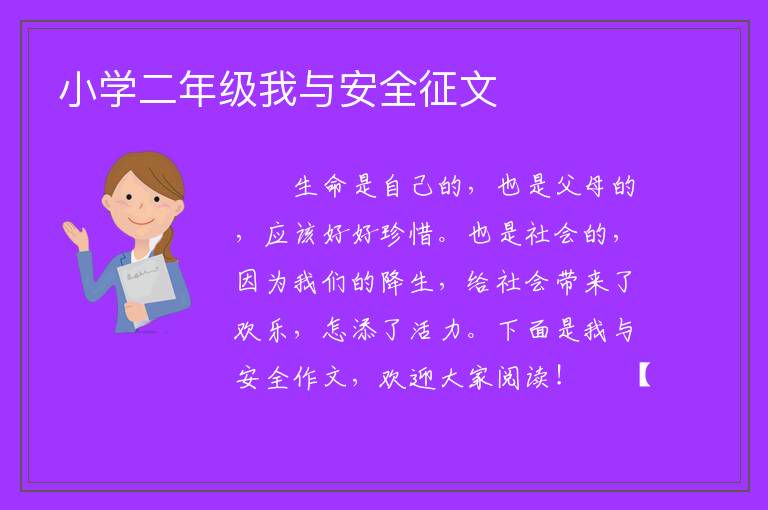 小学二年级我与安全征文

生命是自己的，也是父母的，应该好好珍惜。也是社会的，因为我们的降生，给社会带来了欢乐，怎添了活力。下面是我与安全作文，欢迎大家阅读！　【